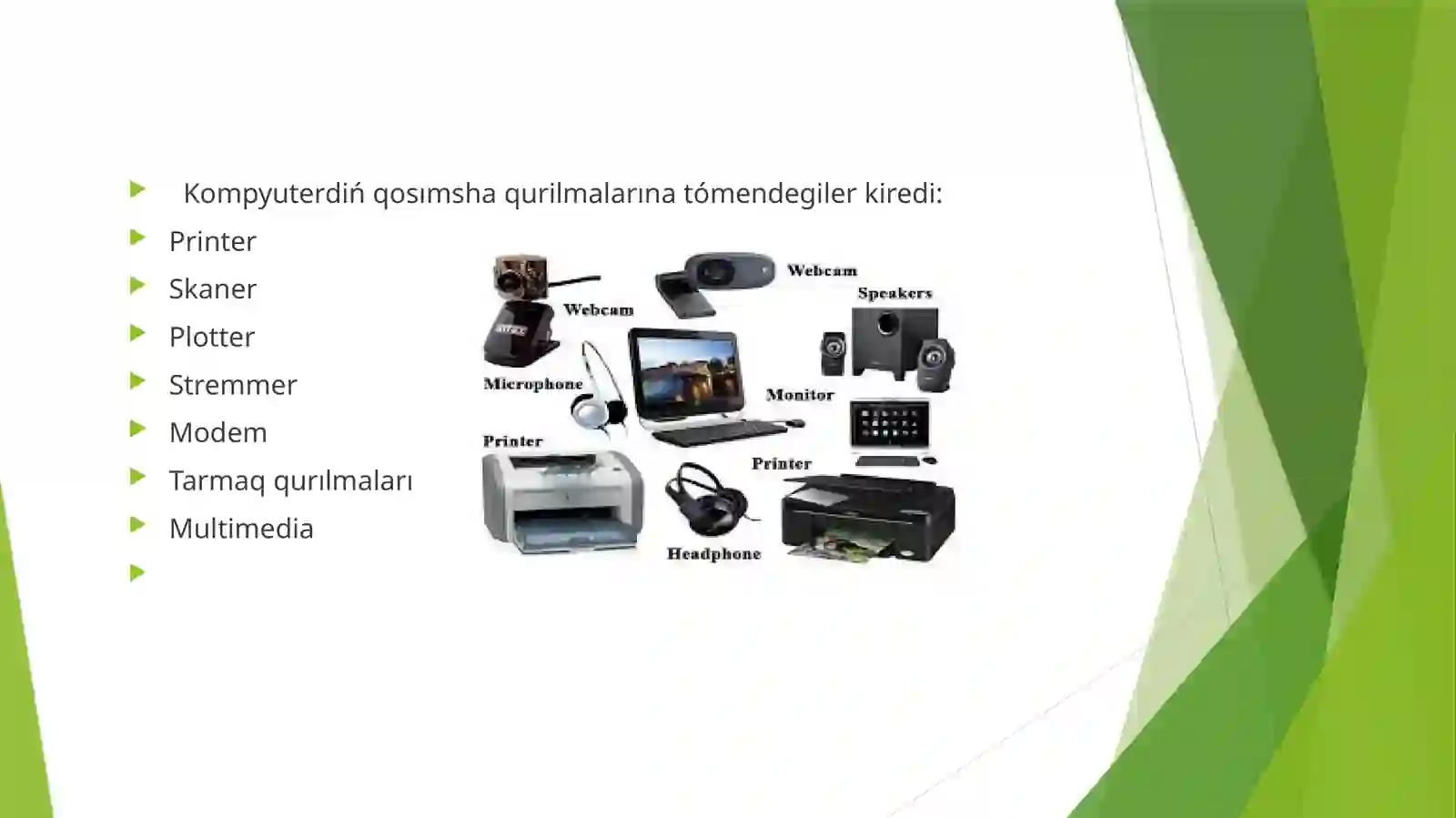 Kompyuterdiń qosımsha qurilmalarına tómendegiler kiredi:
Printer
Skaner
Plotter
Stremmer
Modem
Tarmaq qurılmaları
Multimedia

Webcam
Webcam
Speakers
Microphone
Monitor
Printer
Printer
Headphone